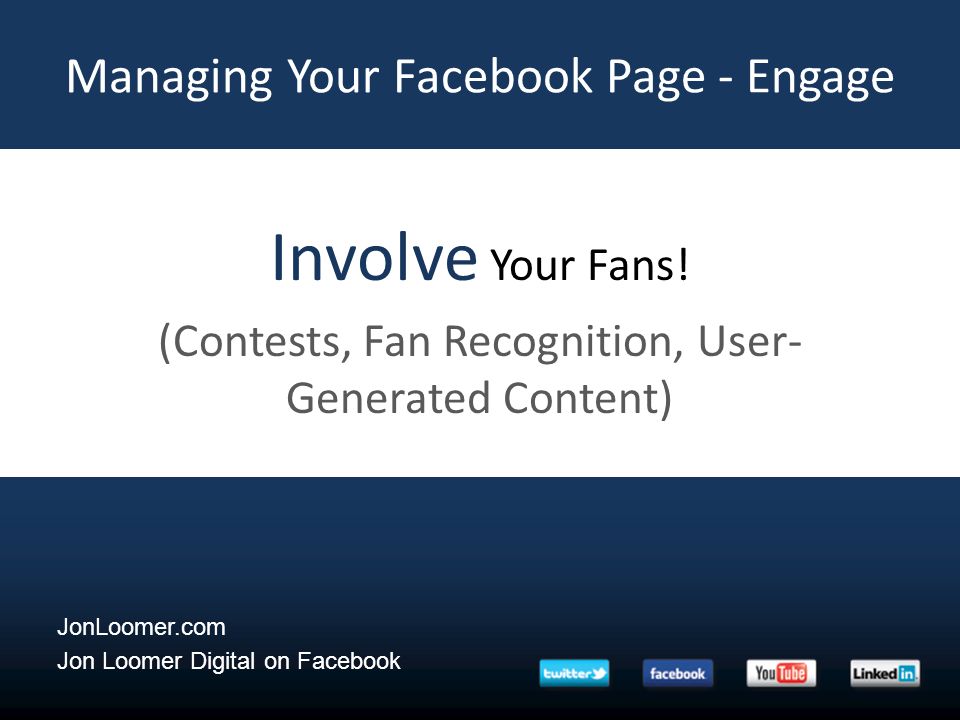 Managing Your Facebook Page - Engage

Involve Your Fans!

(Contests, Fan Recognition, User-Generated Content)

JonLoomer.com
Jon Loomer Digital on Facebook

twitter facebook YouTube LinkedIn